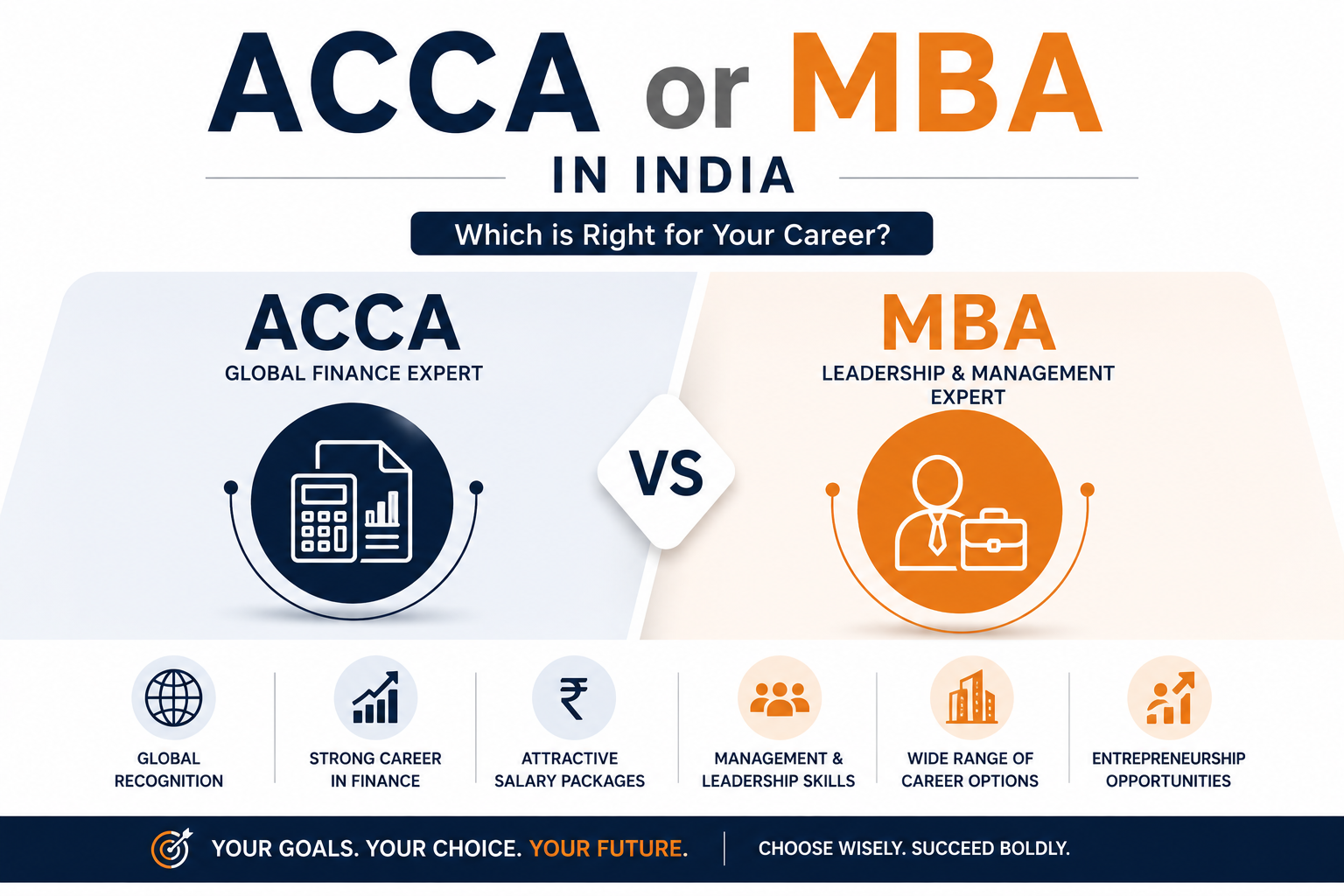 ACCA or MBA
IN INDIA
Which is Right for Your Career?

ACCA
GLOBAL FINANCE EXPERT

VS

MBA
LEADERSHIP & MANAGEMENT EXPERT

GLOBAL RECOGNITION

STRONG CAREER IN FINANCE

₹

ATTRACTIVE SALARY PACKAGES

MANAGEMENT & LEADERSHIP SKILLS

WIDE RANGE OF CAREER OPTIONS

ENTREPRENEURSHIP OPPORTUNITIES

YOUR GOALS. YOUR CHOICE. YOUR FUTURE.

CHOOSE WISELY. SUCCEED BOLDLY.